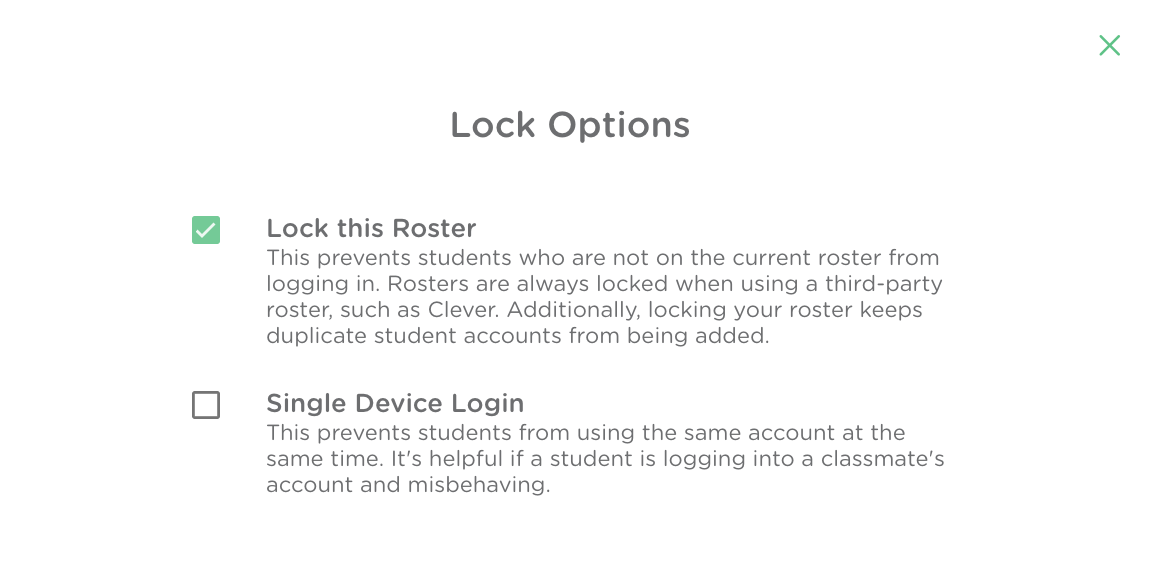 Lock Options

Lock this Roster
This prevents students who are not on the current roster from logging in. Rosters are always locked when using a third-party roster, such as Clever. Additionally, locking your roster keeps duplicate student accounts from being added.

Single Device Login
This prevents students from using the same account at the same time. It's helpful if a student is logging into a classmate's account and misbehaving.